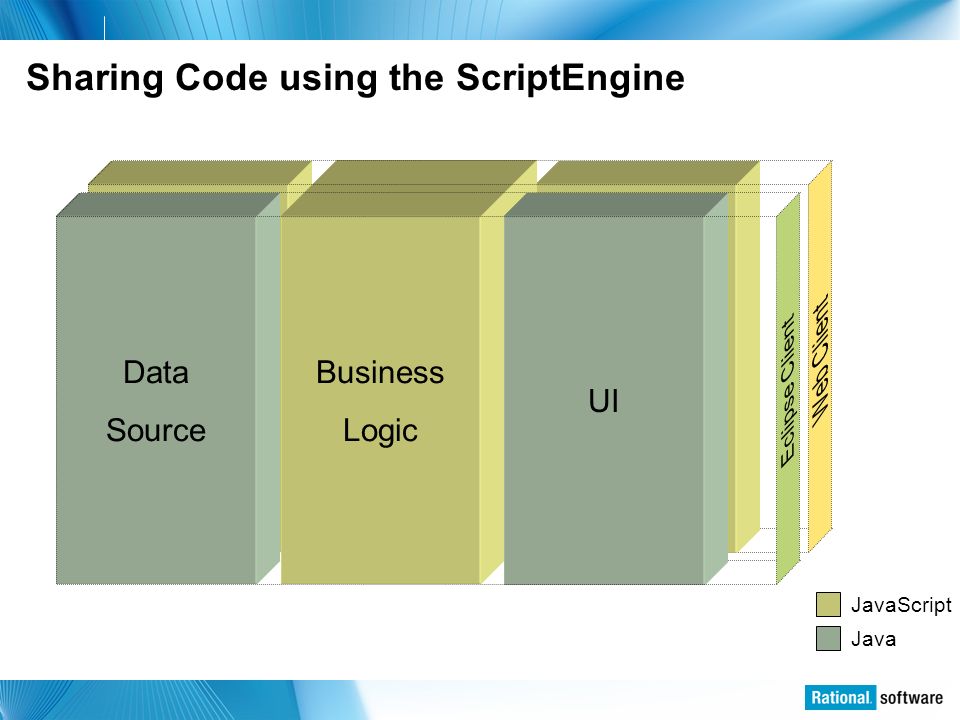 Sharing Code using the ScriptEngine

Data Source

Business Logic

UI

Eclipse Client

Web Client

JavaScript

Java

Rational. software